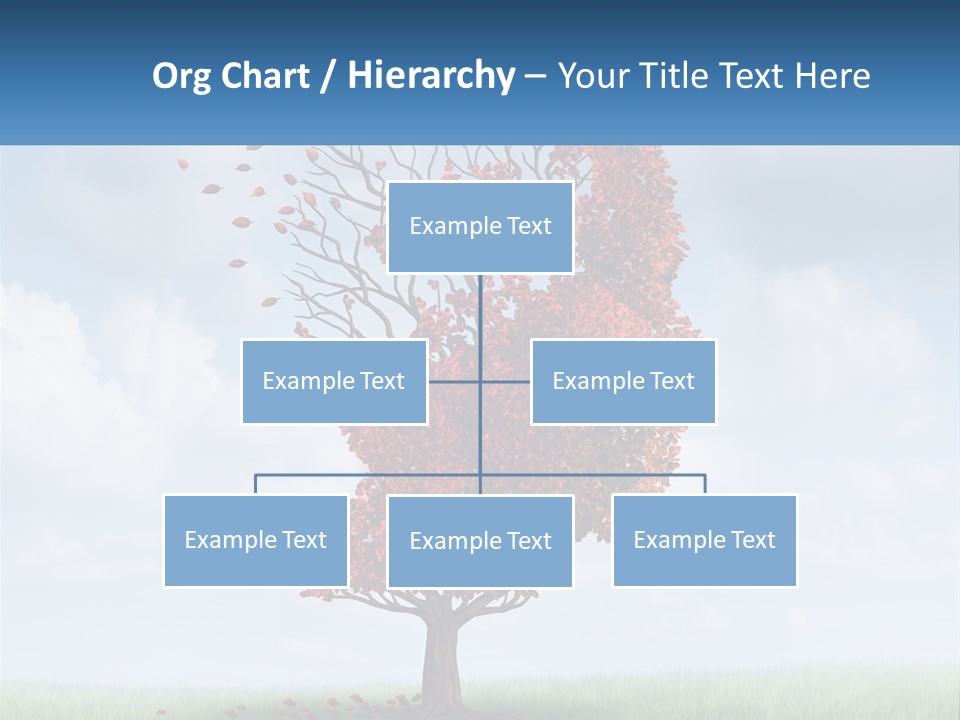 Org Chart / Hierarchy – Your Title Text Here

Example Text

Example Text

Example Text

Example Text

Example Text

Example Text